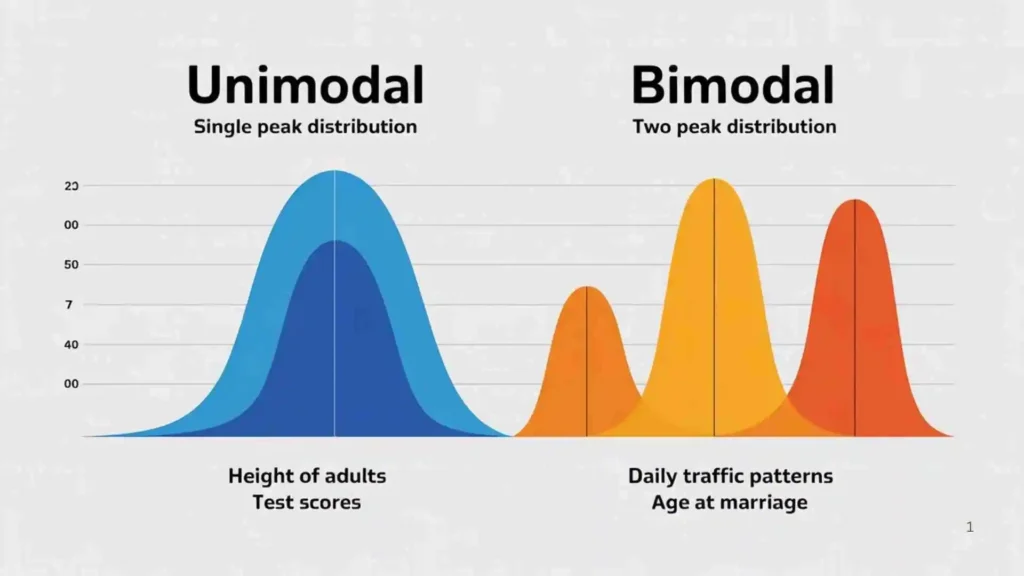 Unimodal
Single peak distribution

Bimodal
Two peak distribution

20
00
50
7
40
00

Height of adults
Test scores

Daily traffic patterns
Age at marriage

1